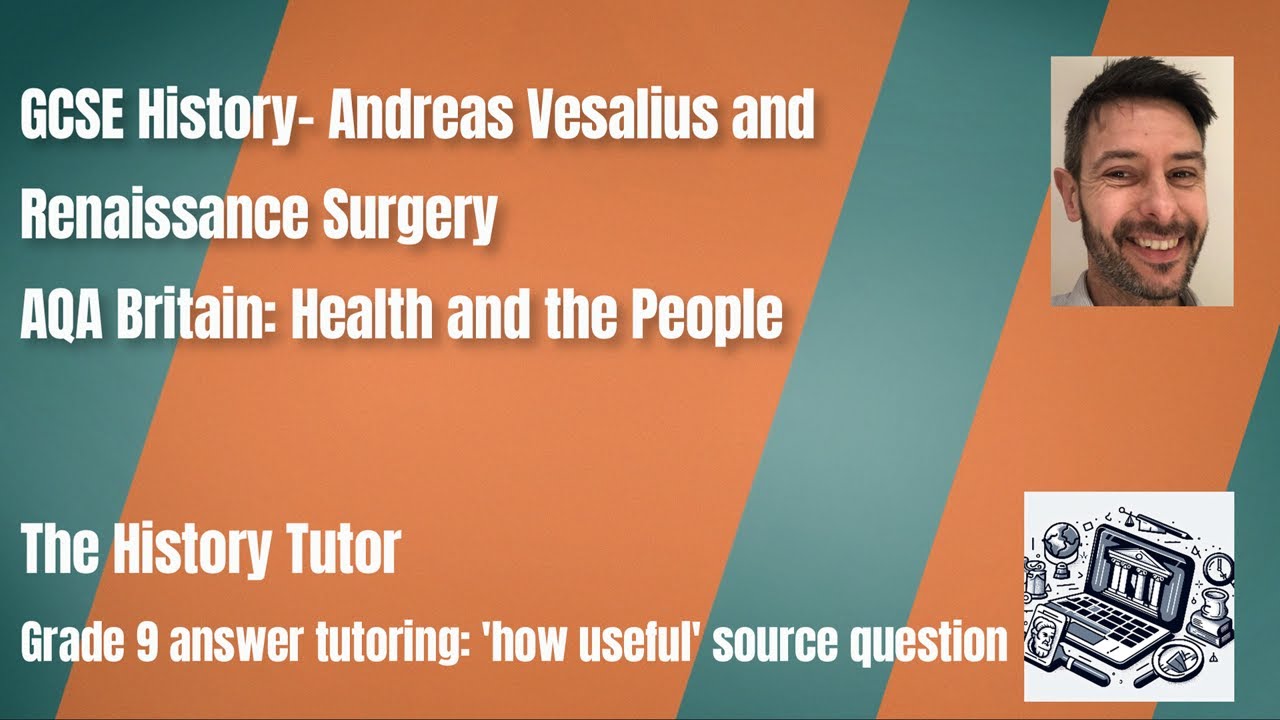 GCSE History- Andreas Vesalius and Renaissance Surgery
AQA Britain: Health and the People

The History Tutor

Grade 9 answer tutoring: 'how useful' source question